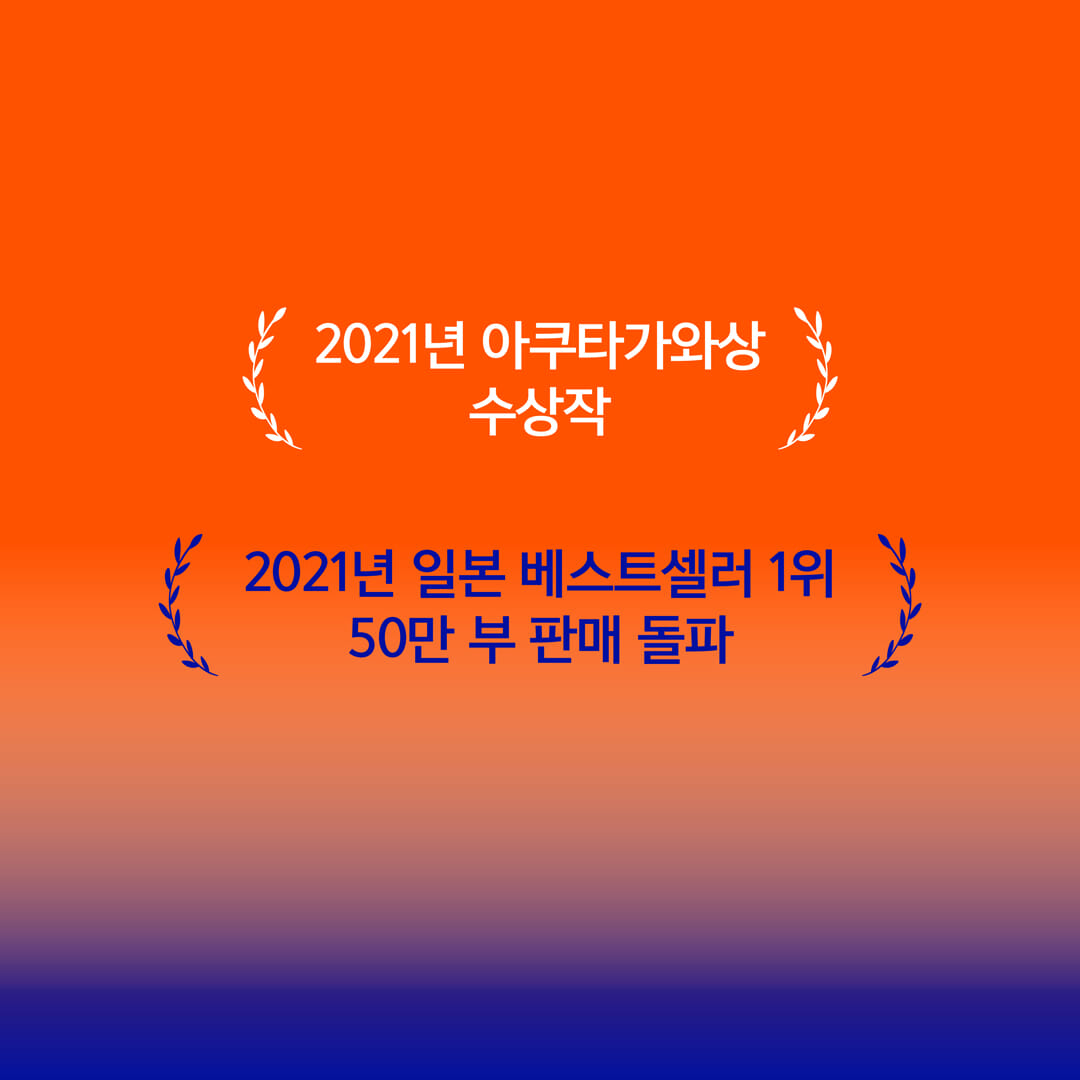 2021년 아쿠타가와상
수상작

2021년 일본 베스트셀러 1위
50만 부 판매 돌파